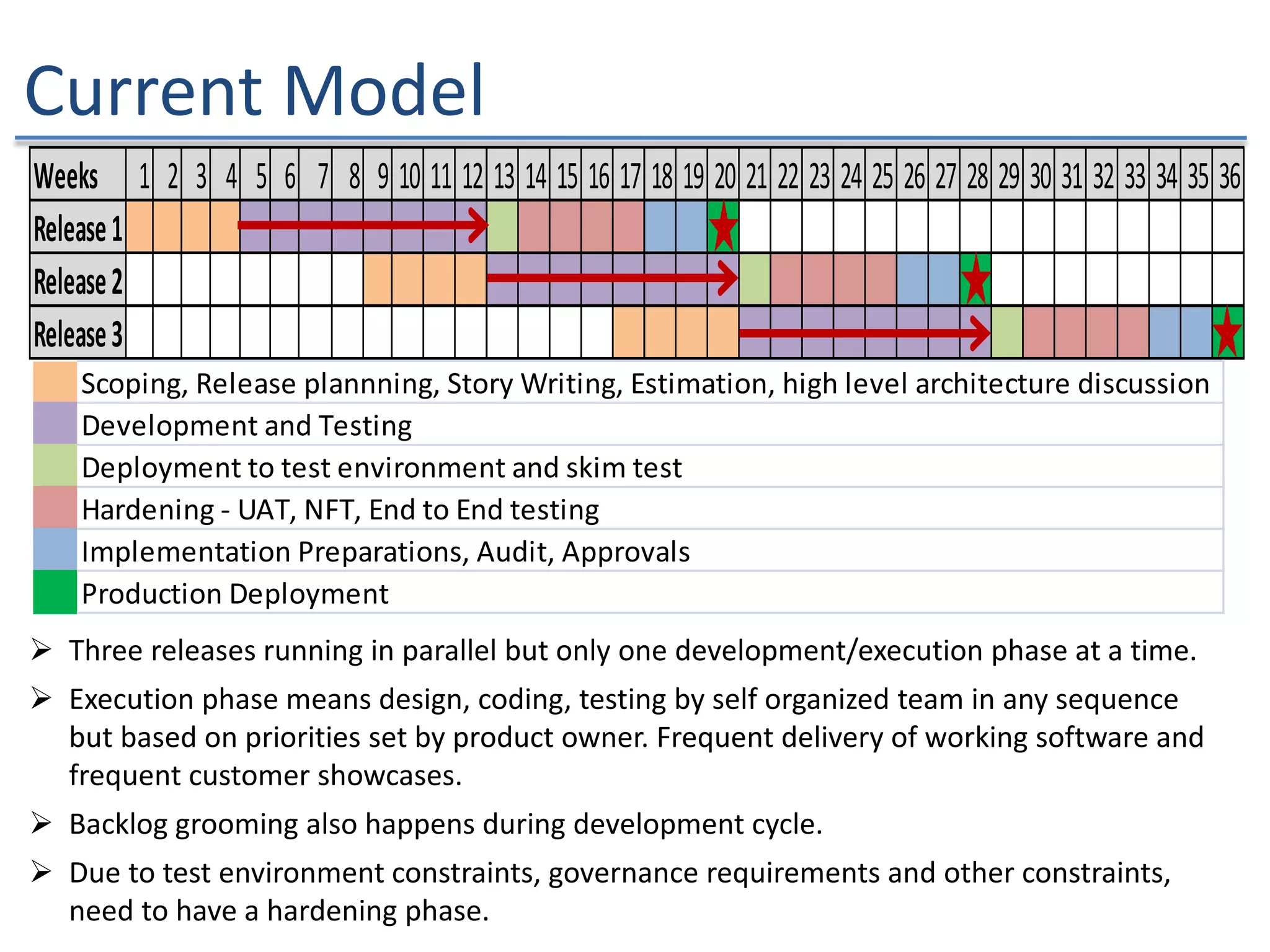 Current Model

| Weeks | 1 | 2 | 3 | 4 | 5 | 6 | 7 | 8 | 9 | 10 | 11 | 12 | 13 | 14 | 15 | 16 | 17 | 18 | 19 | 20 | 21 | 22 | 23 | 24 | 25 | 26 | 27 | 28 | 29 | 30 | 31 | 32 | 33 | 34 | 35 | 36 |
|---|---|---|---|---|---|---|---|---|---|---|---|---|---|---|---|---|---|---|---|---|---|---|---|---|---|---|---|---|---|---|---|---|---|---|---|---|
| Release 1 | | | | | | | | | | | | | | | | | | | | | | | | | | | | | | | | | | | | |
| Release 2 | | | | | | | | | | | | | | | | | | | | | | | | | | | | | | | | | | | | |
| Release 3 | | | | | | | | | | | | | | | | | | | | | | | | | | | | | | | | | | | | |

Scoping, Release plannning, Story Writing, Estimation, high level architecture discussion
Development and Testing
Deployment to test environment and skim test
Hardening - UAT, NFT, End to End testing
Implementation Preparations, Audit, Approvals
Production Deployment

➢ Three releases running in parallel but only one development/execution phase at a time.

➢ Execution phase means design, coding, testing by self organized team in any sequence but based on priorities set by product owner. Frequent delivery of working software and frequent customer showcases.

➢ Backlog grooming also happens during development cycle.

➢ Due to test environment constraints, governance requirements and other constraints, need to have a hardening phase.